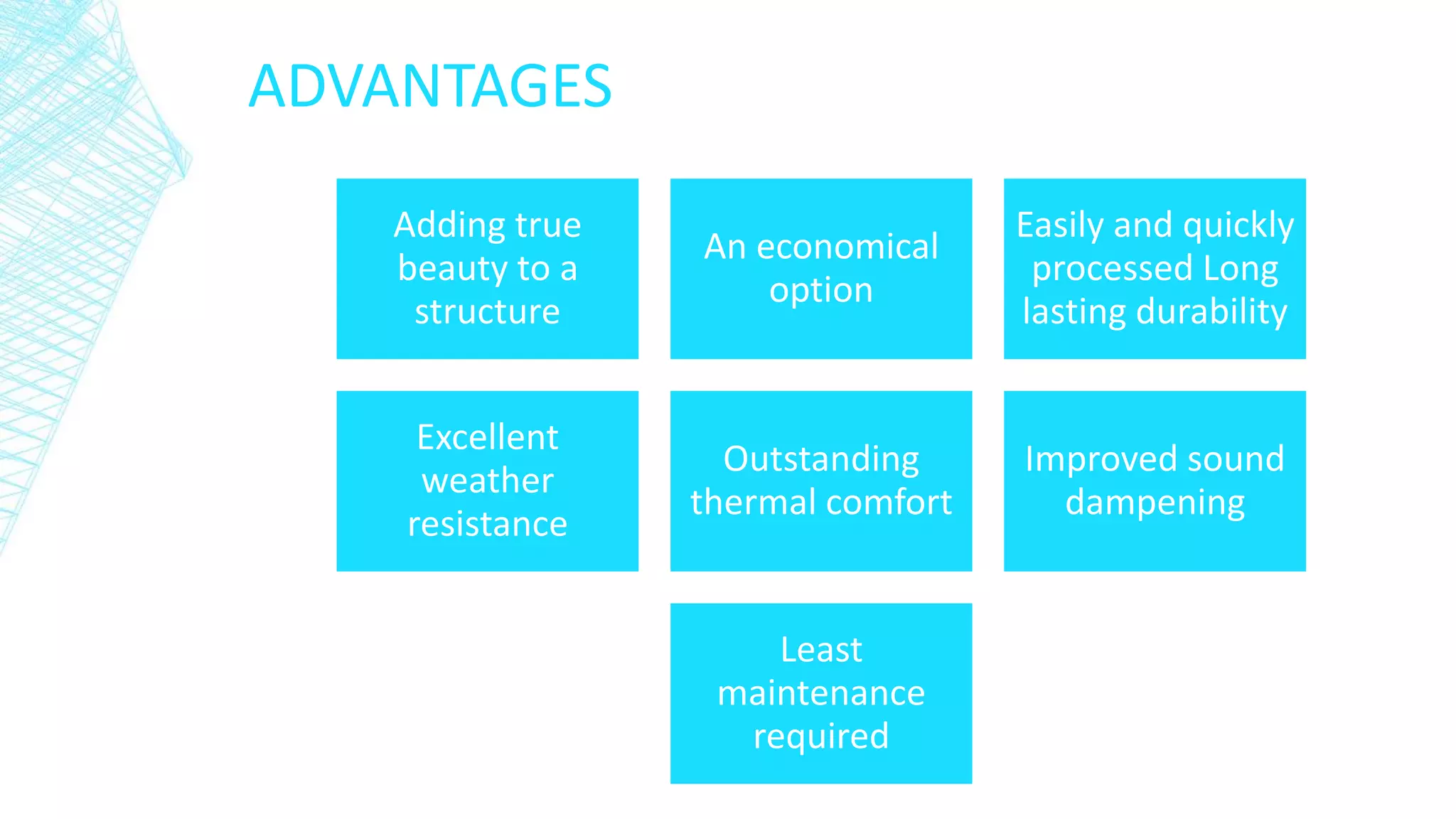 ADVANTAGES

Adding true beauty to a structure

An economical option

Easily and quickly processed Long lasting durability

Excellent weather resistance

Outstanding thermal comfort

Improved sound dampening

Least maintenance required